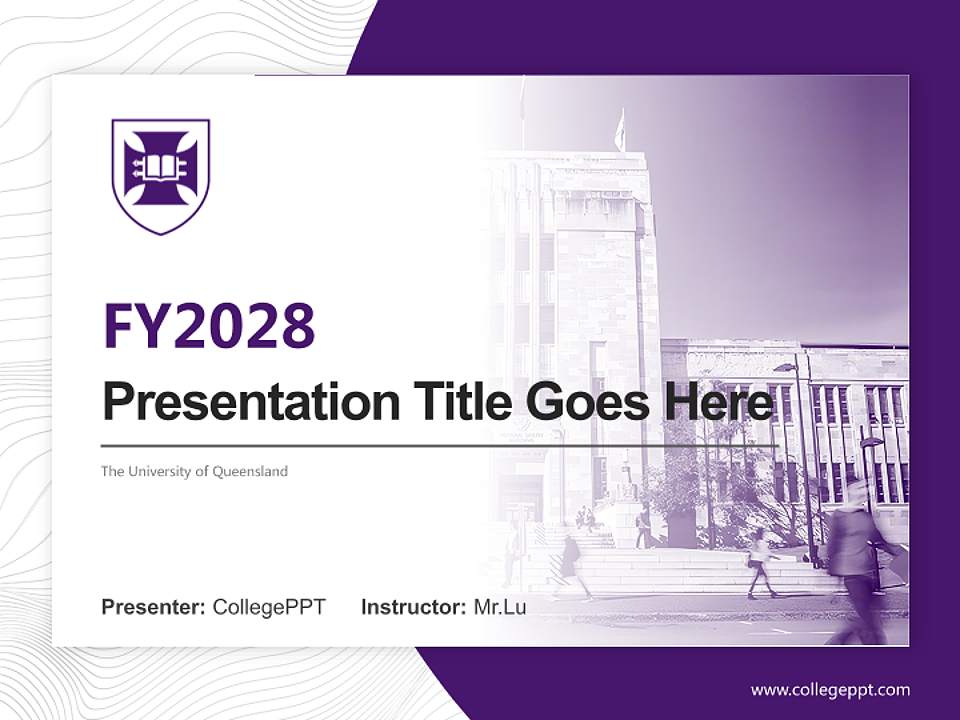 FY2028

Presentation Title Goes Here

The University of Queensland

Presenter: CollegePPT Instructor: Mr.Lu

www.collegeppt.com